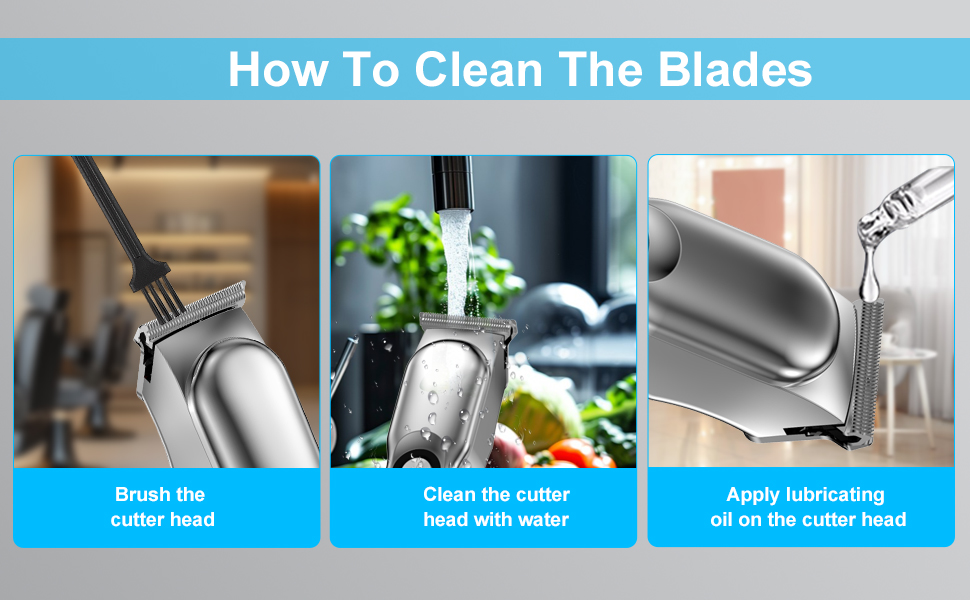 How To Clean The Blades

Brush the cutter head

Clean the cutter head with water

Apply lubricating oil on the cutter head